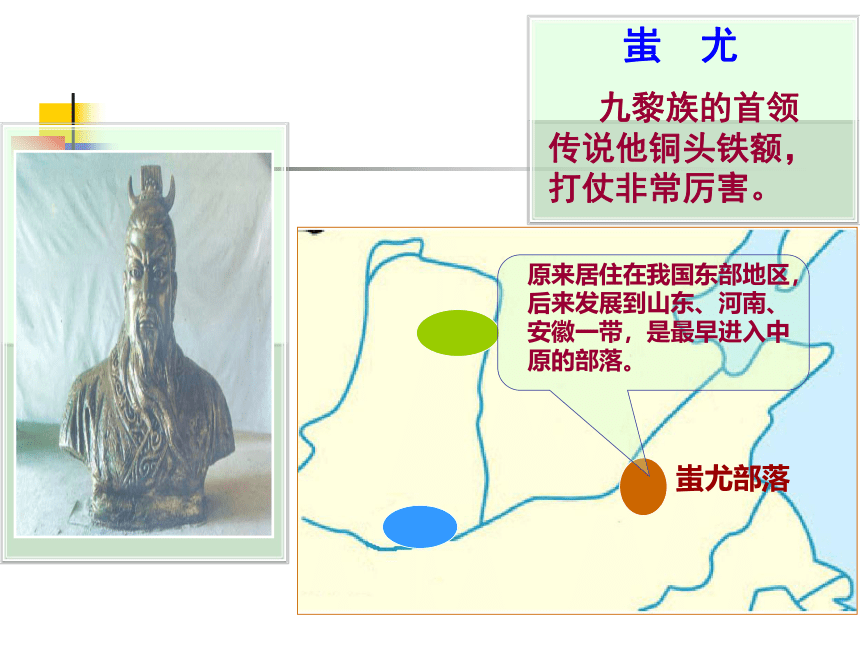 蚩　尤

九黎族的首领
传说他铜头铁额，打仗非常厉害。

原来居住在我国东部地区，后来发展到山东、河南、安徽一带，是最早进入中原的部落。

蚩尤部落